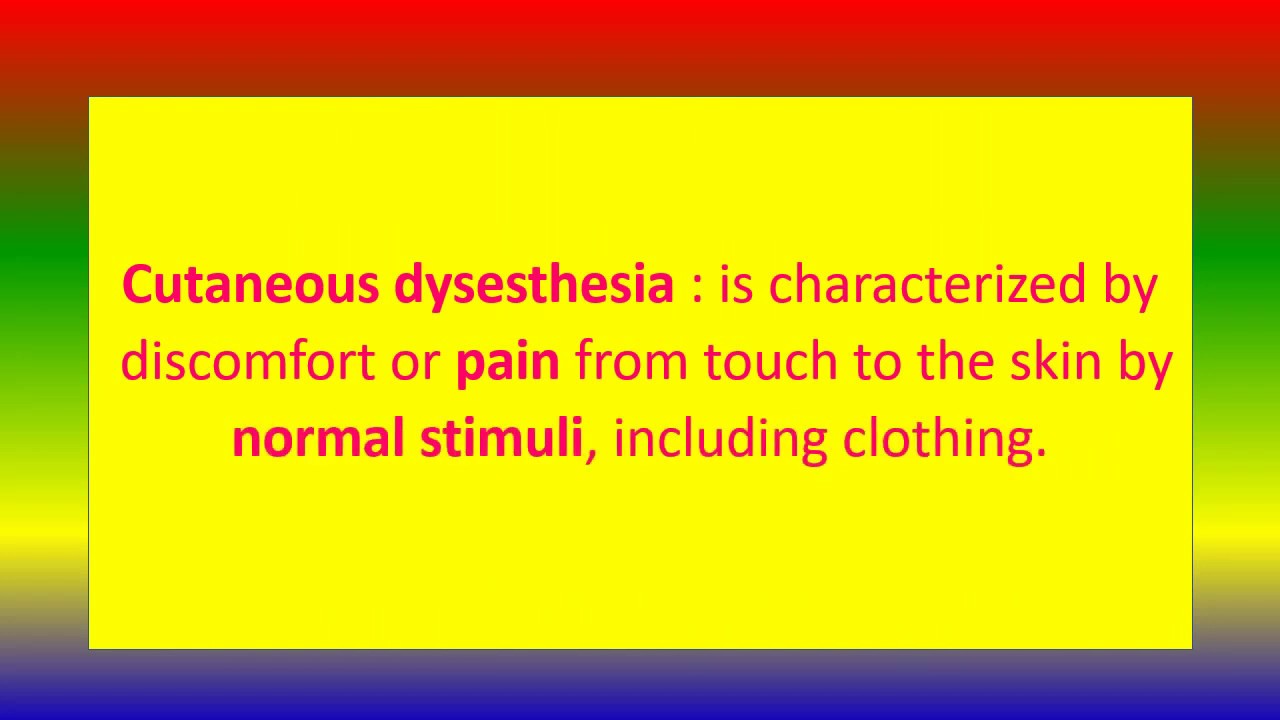 Cutaneous dysesthesia : is characterized by discomfort or pain from touch to the skin by normal stimuli, including clothing.